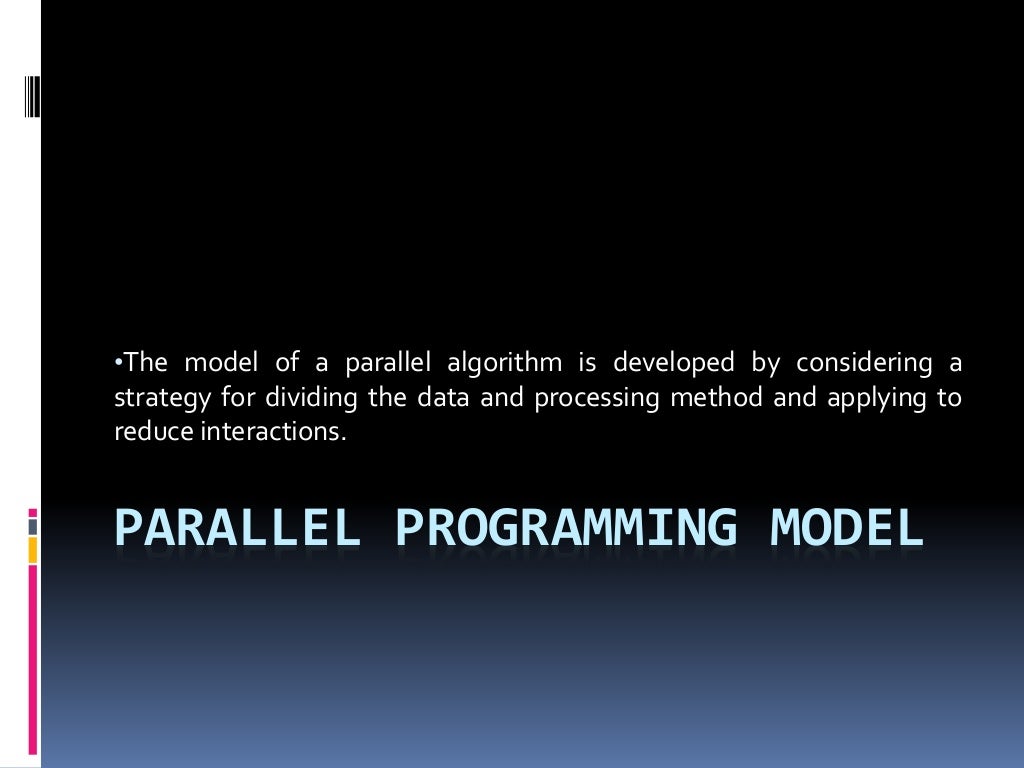 •The model of a parallel algorithm is developed by considering a strategy for dividing the data and processing method and applying to reduce interactions.

PARALLEL PROGRAMMING MODEL